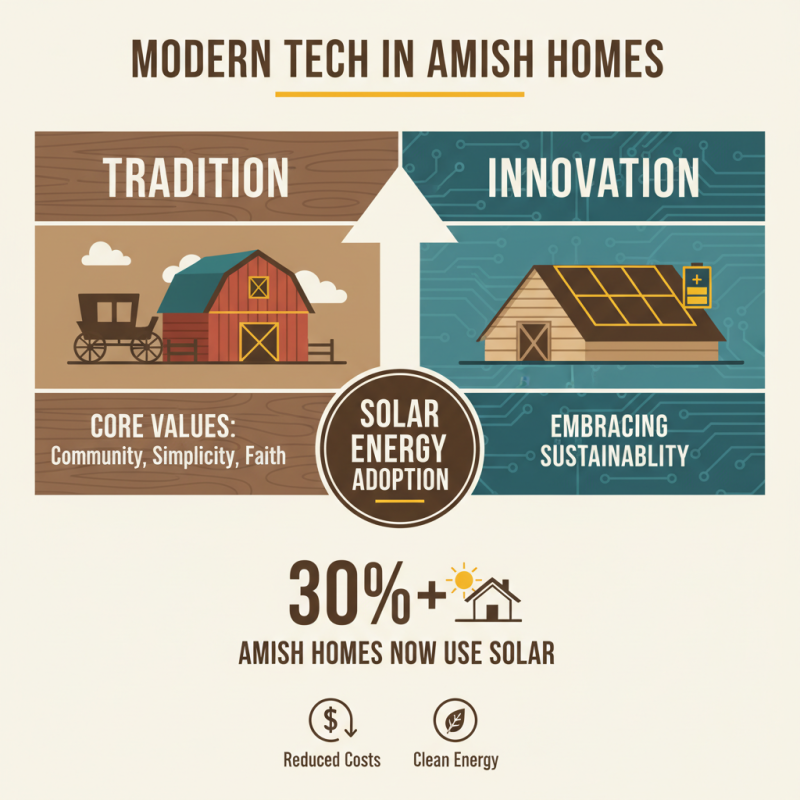 MODERN TECH IN AMISH HOMES

TRADITION

INNOVATION

CORE VALUES:
Community, Simplicity, Faith

SOLAR ENERGY ADOPTION

EMBRACING SUSTAINABLITY

30%+

AMISH HOMES NOW USE SOLAR

Reduced Costs

Clean Energy